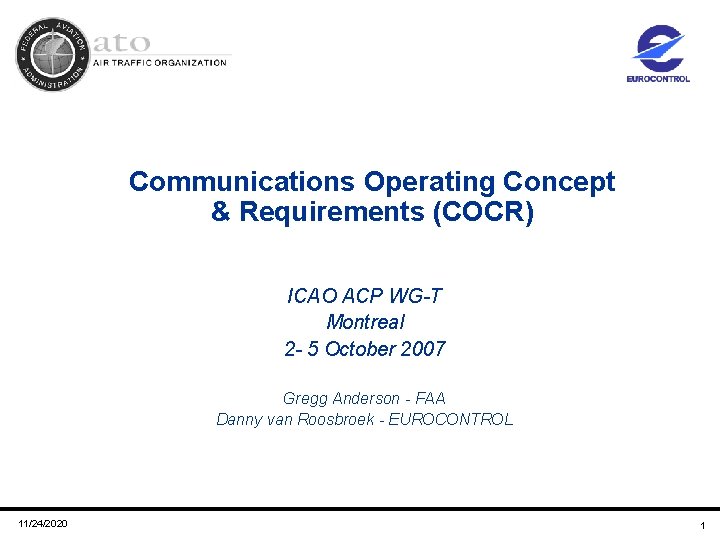 FEDERAL AVIATION ADMINISTRATION

ato
AIR TRAFFIC ORGANIZATION

EUROCONTROL

Communications Operating Concept & Requirements (COCR)

ICAO ACP WG-T
Montreal
2- 5 October 2007

Gregg Anderson - FAA
Danny van Roosbroek - EUROCONTROL

11/24/2020

1